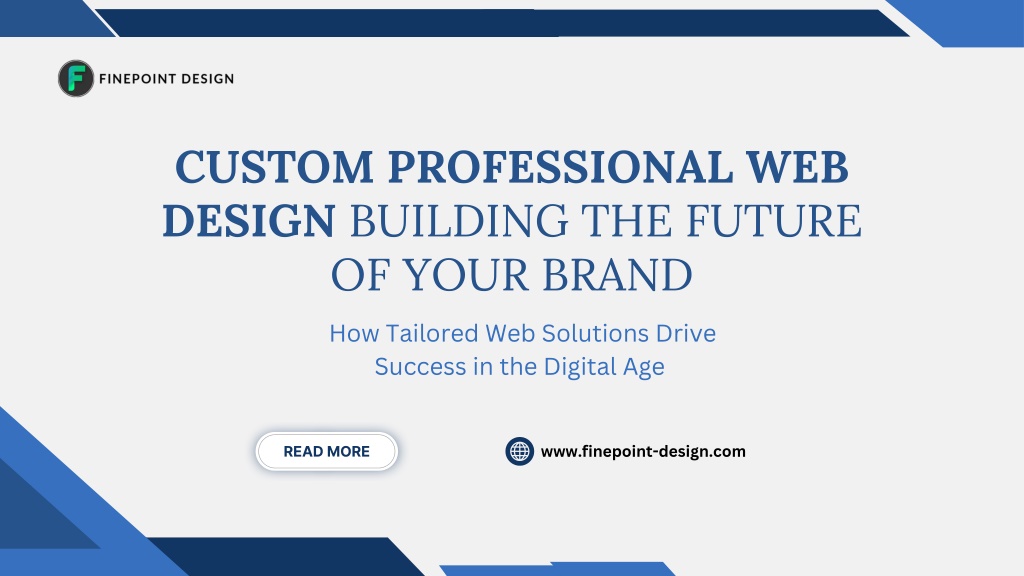 F FINEPOINT DESIGN

CUSTOM PROFESSIONAL WEB DESIGN BUILDING THE FUTURE OF YOUR BRAND

How Tailored Web Solutions Drive Success in the Digital Age

READ MORE

www.finepoint-design.com